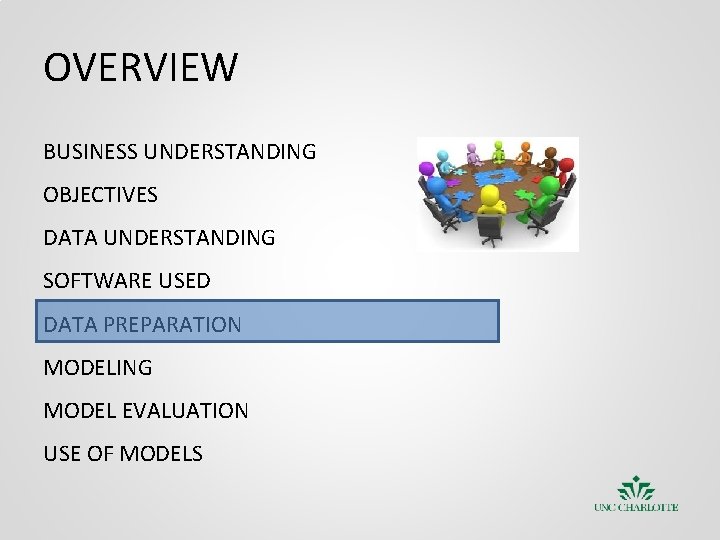 OVERVIEW

BUSINESS UNDERSTANDING

OBJECTIVES

DATA UNDERSTANDING

SOFTWARE USED

DATA PREPARATION

MODELING

MODEL EVALUATION

USE OF MODELS

UNC CHARLOTTE